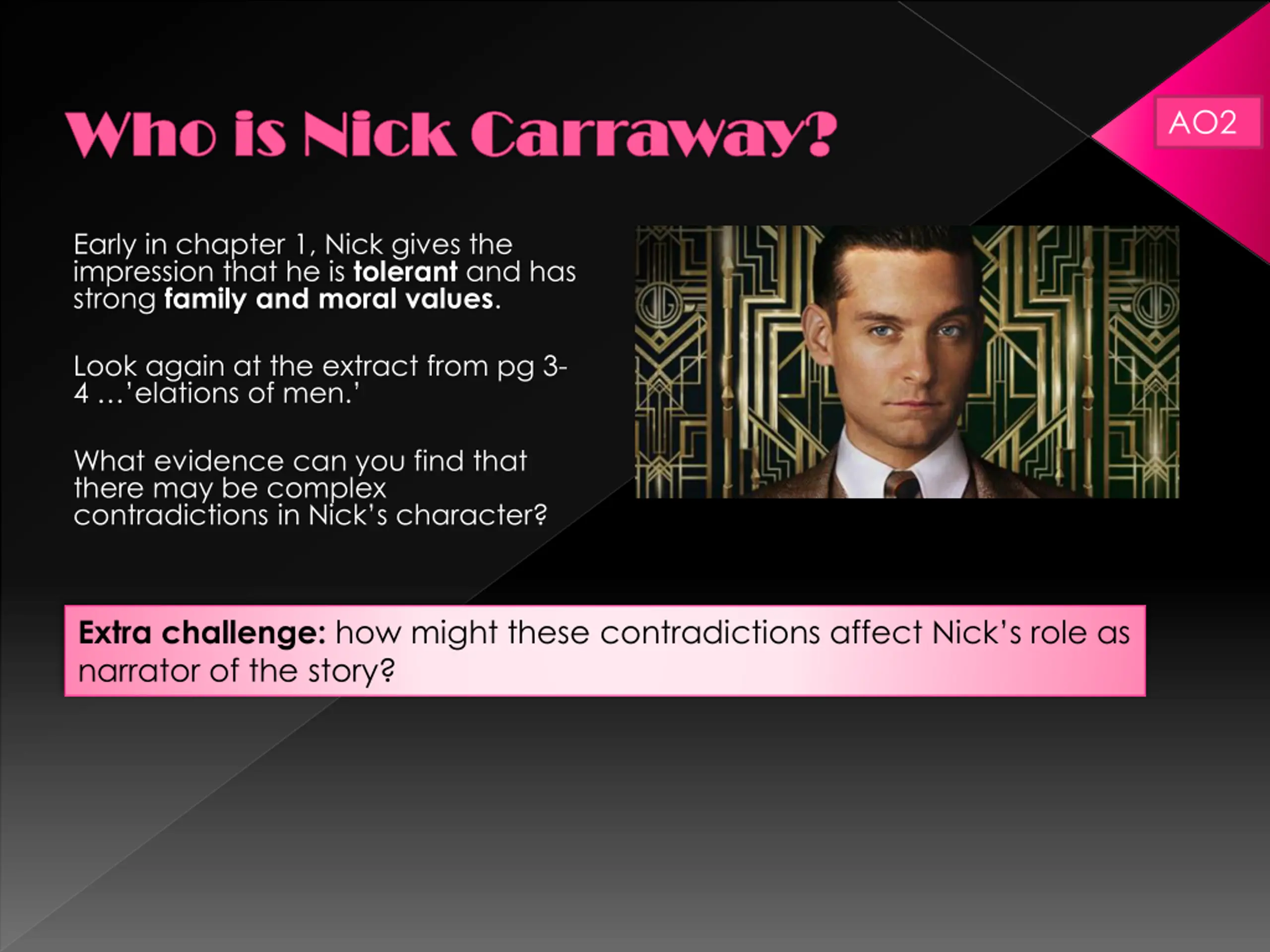 Who is Nick Carraway?

AO2

Early in chapter 1, Nick gives the impression that he is tolerant and has strong family and moral values.

Look again at the extract from pg 3-4 …'elations of men.'

What evidence can you find that there may be complex contradictions in Nick's character?

Extra challenge: how might these contradictions affect Nick's role as narrator of the story?